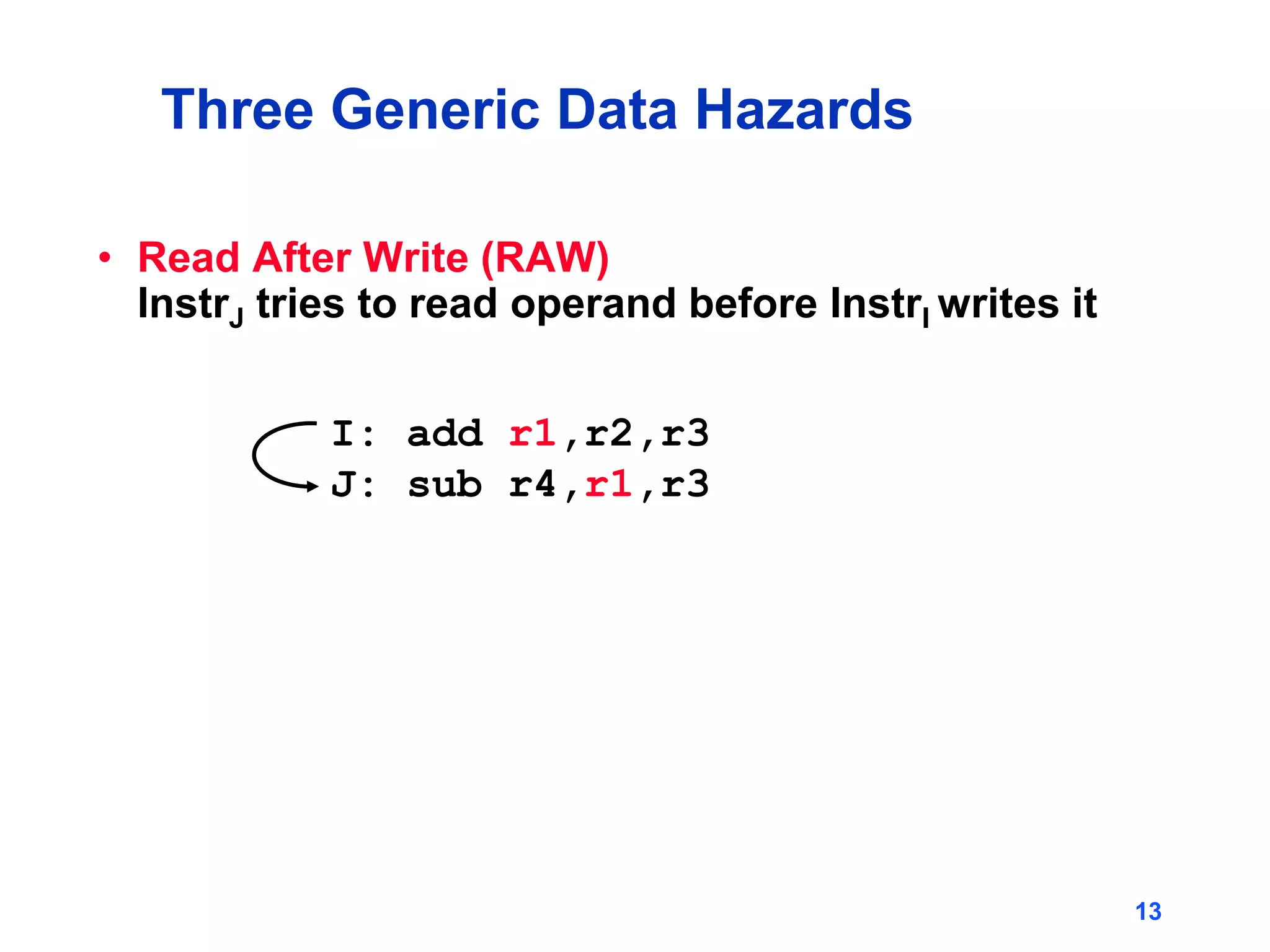 Three Generic Data Hazards

• Read After Write (RAW)
Instr$_J$ tries to read operand before Instr$_I$ writes it

I: add r1,r2,r3
J: sub r4,r1,r3

13